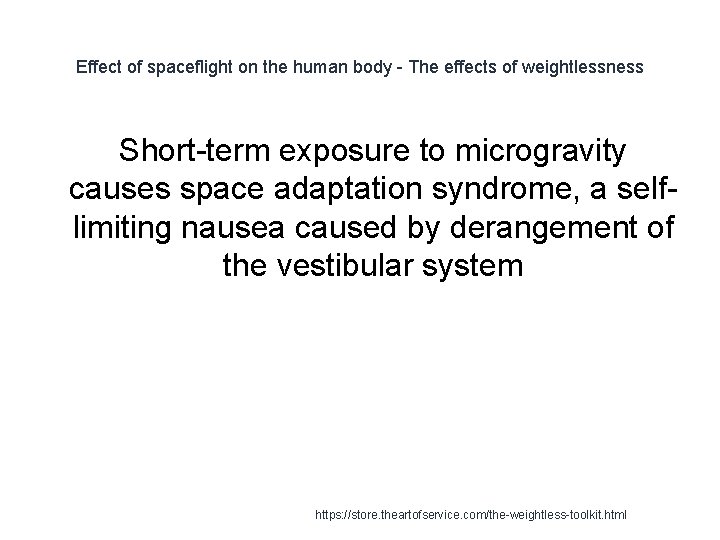 Effect of spaceflight on the human body - The effects of weightlessness

Short-term exposure to microgravity causes space adaptation syndrome, a self-limiting nausea caused by derangement of the vestibular system

https://store.theartofservice.com/the-weightless-toolkit.html